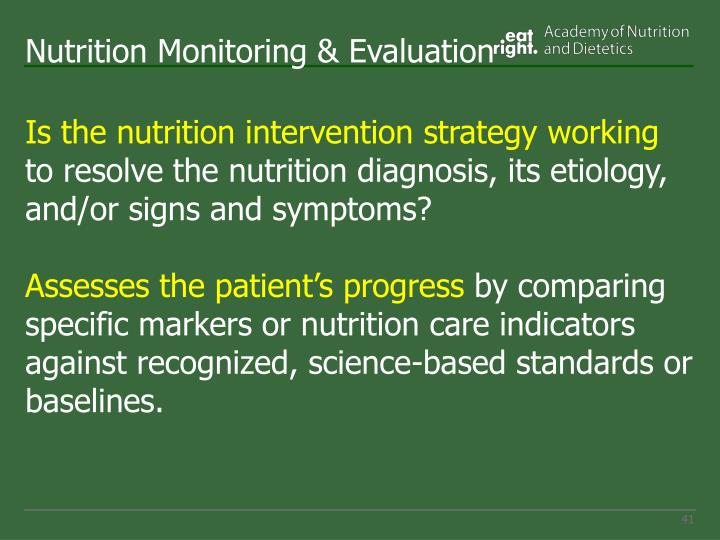 Nutrition Monitoring & Evaluation

eat right. Academy of Nutrition and Dietetics

Is the nutrition intervention strategy working to resolve the nutrition diagnosis, its etiology, and/or signs and symptoms?

Assesses the patient's progress by comparing specific markers or nutrition care indicators against recognized, science-based standards or baselines.

41